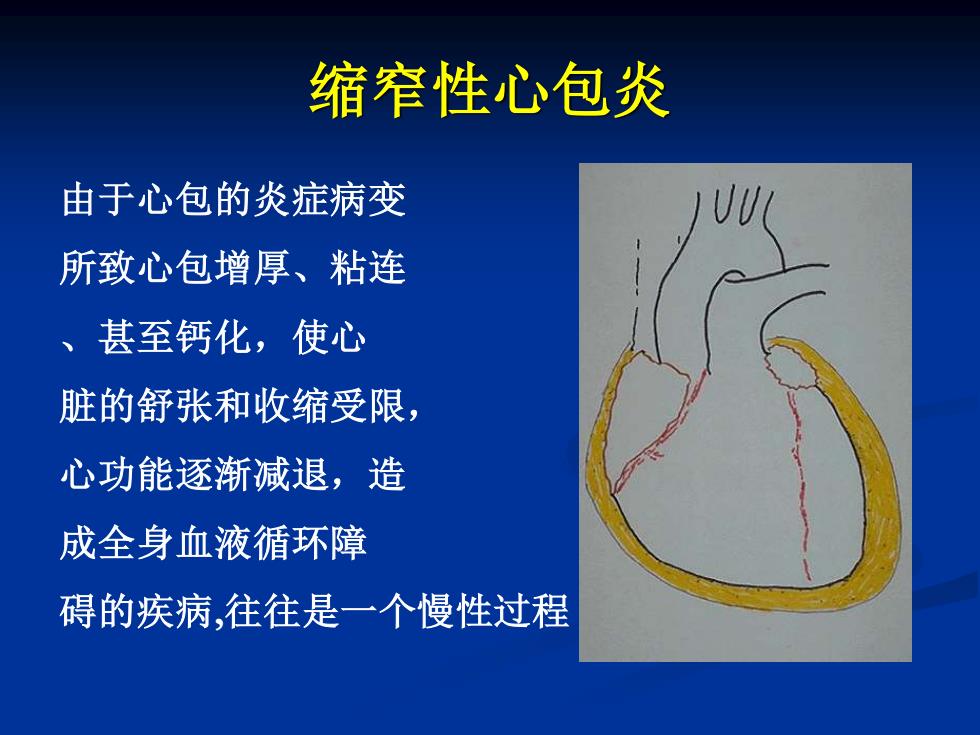 缩窄性心包炎

由于心包的炎症病变所致心包增厚、粘连、甚至钙化，使心脏的舒张和收缩受限，心功能逐渐减退，造成全身血液循环障碍的疾病,往往是一个慢性过程